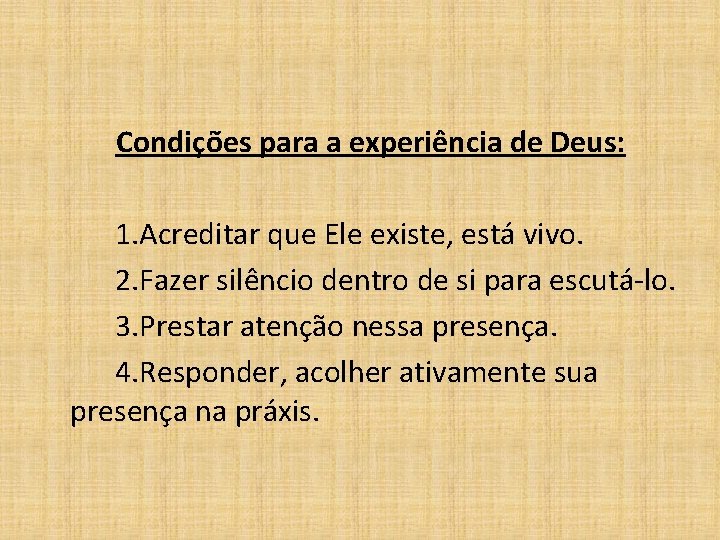 Condições para a experiência de Deus:

1.Acreditar que Ele existe, está vivo.

2.Fazer silêncio dentro de si para escutá-lo.

3.Prestar atenção nessa presença.

4.Responder, acolher ativamente sua presença na práxis.